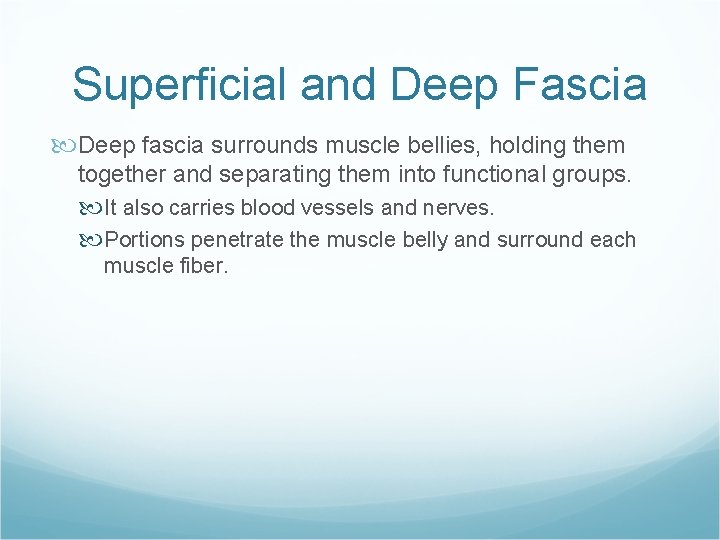 Superficial and Deep Fascia

Deep fascia surrounds muscle bellies, holding them together and separating them into functional groups.

It also carries blood vessels and nerves.

Portions penetrate the muscle belly and surround each muscle fiber.